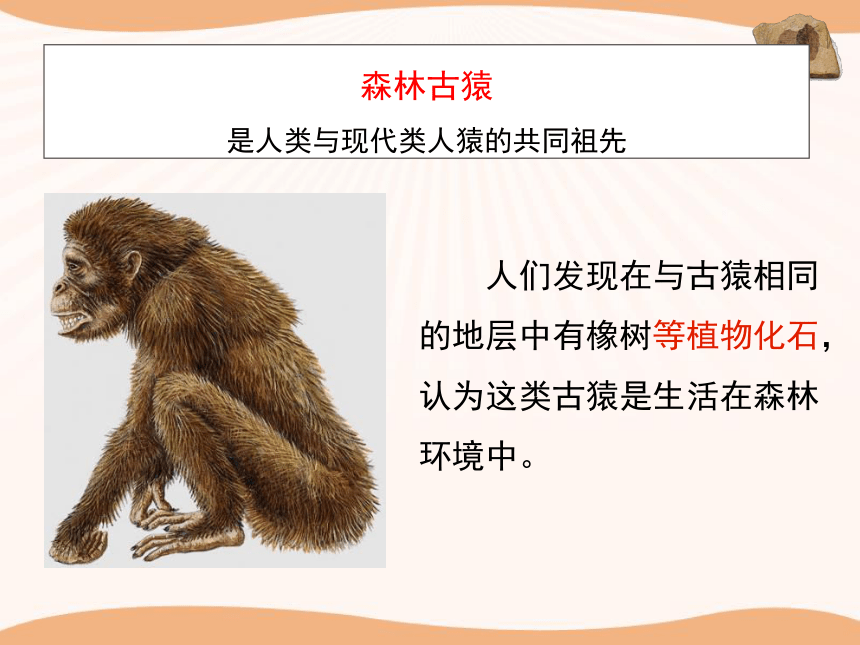 森林古猿

是人类与现代类人猿的共同祖先

人们发现在与古猿相同的地层中有橡树等植物化石，认为这类古猿是生活在森林环境中。